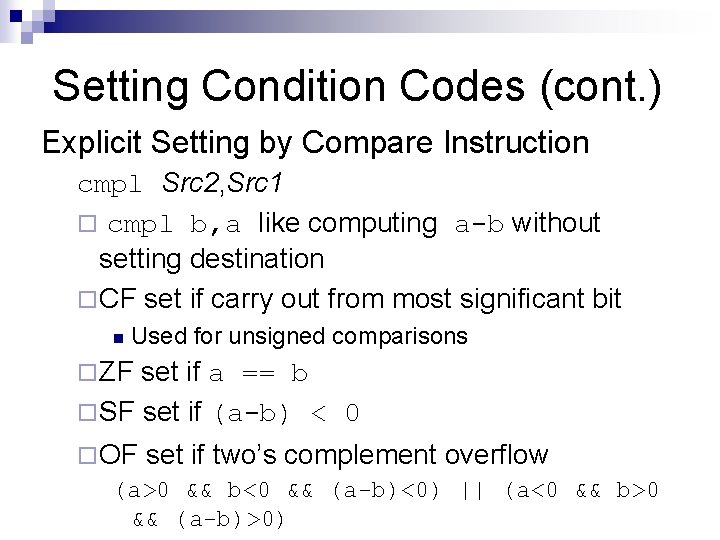 Setting Condition Codes (cont.)

Explicit Setting by Compare Instruction

cmpl Src2,Src1

□ cmpl b,a like computing a-b without setting destination

□ CF set if carry out from most significant bit

■ Used for unsigned comparisons

□ ZF set if a == b

□ SF set if (a-b) < 0

□ OF set if two's complement overflow

(a>0 && b<0 && (a-b)<0) || (a<0 && b>0 && (a-b)>0)